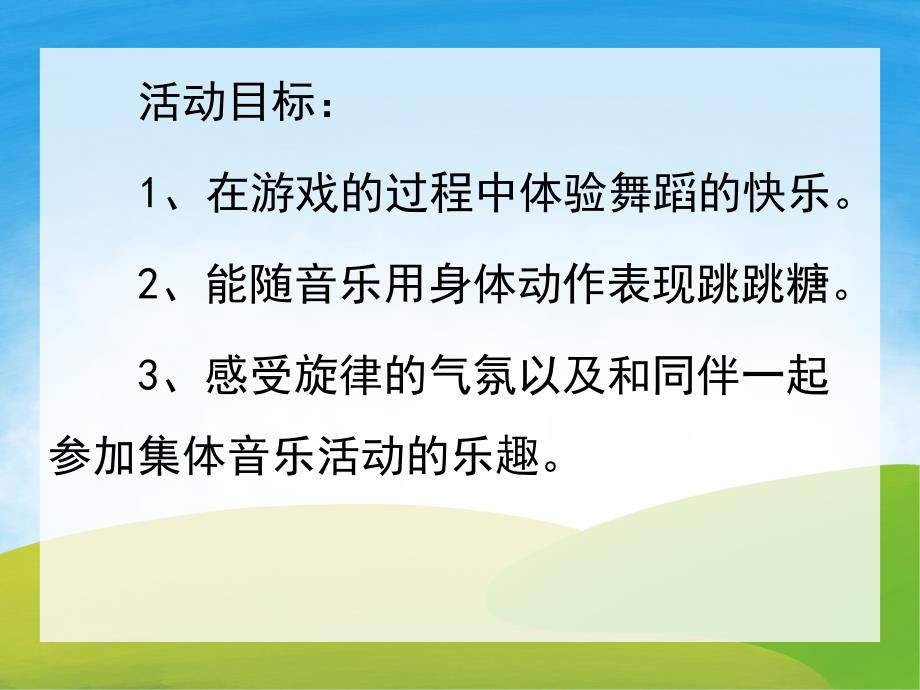 活动目标：

1、在游戏的过程中体验舞蹈的快乐。

2、能随音乐用身体动作表现跳跳糖。

3、感受旋律的气氛以及和同伴一起参加集体音乐活动的乐趣。